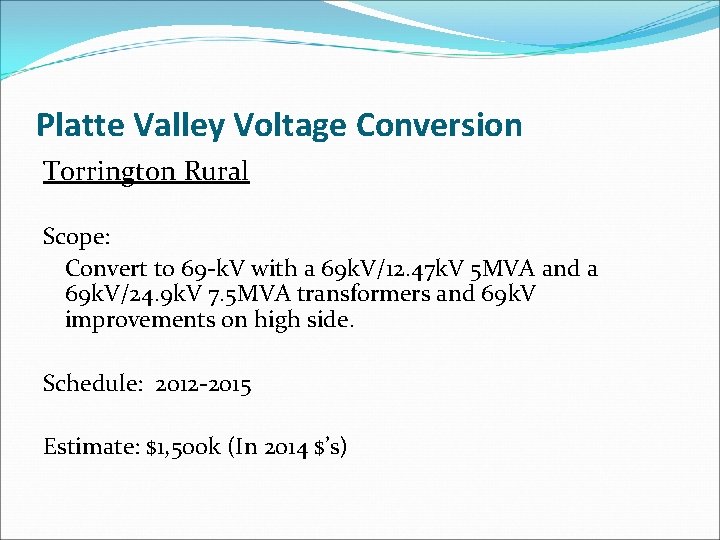 Platte Valley Voltage Conversion

Torrington Rural

Scope:

Convert to 69-kV with a 69kV/12.47kV 5MVA and a 69kV/24.9kV 7.5MVA transformers and 69kV improvements on high side.

Schedule: 2012-2015

Estimate: \$1,500k (In 2014 \$'s)